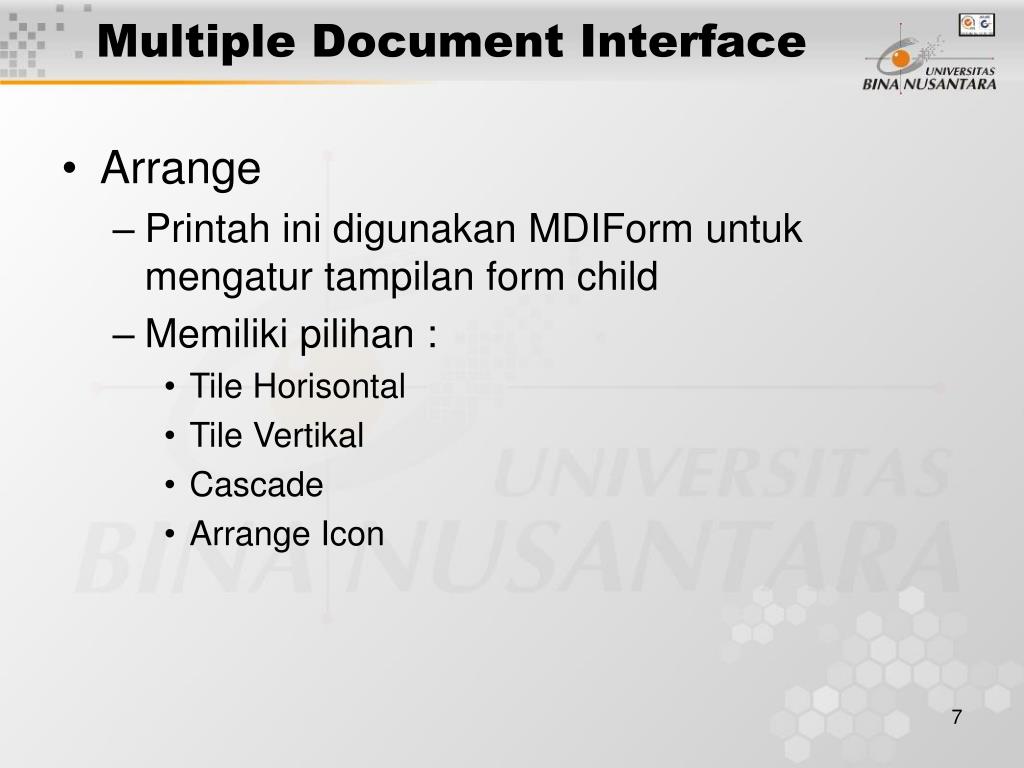 Multiple Document Interface

UNIVERSITAS BINA NUSANTARA

• Arrange

– Printah ini digunakan MDIForm untuk mengatur tampilan form child

– Memiliki pilihan :

• Tile Horisontal

• Tile Vertikal

• Cascade

• Arrange Icon

UNIVERSITAS BINA NUSANTARA

7